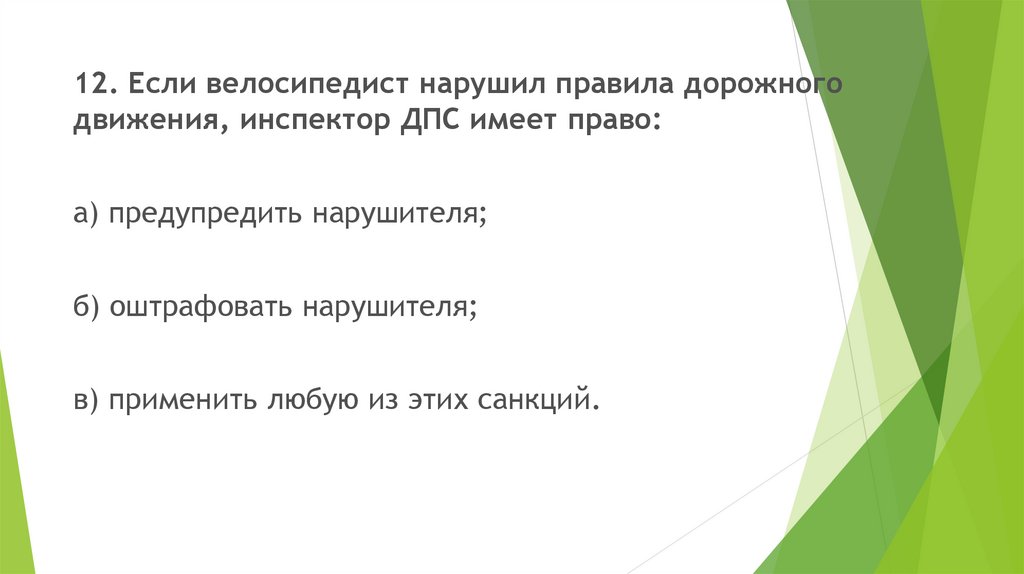 12. Если велосипедист нарушил правила дорожного движения, инспектор ДПС имеет право:

а) предупредить нарушителя;

б) оштрафовать нарушителя;

в) применить любую из этих санкций.